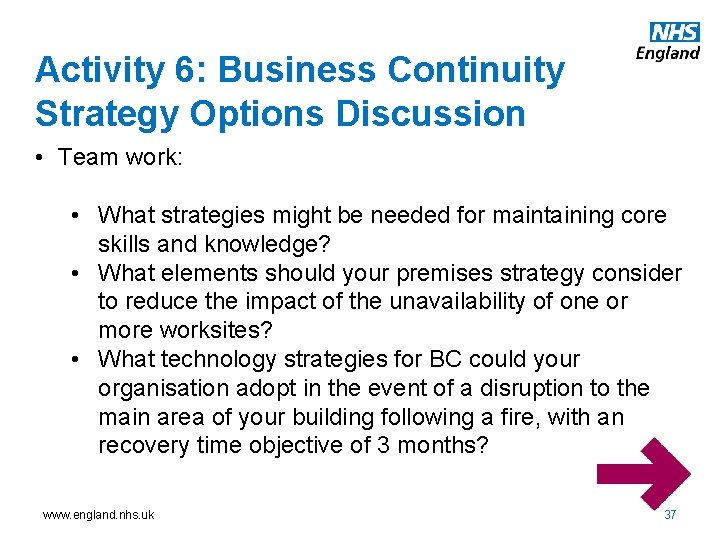 NHS
England

Activity 6: Business Continuity Strategy Options Discussion

• Team work:

• What strategies might be needed for maintaining core skills and knowledge?
• What elements should your premises strategy consider to reduce the impact of the unavailability of one or more worksites?
• What technology strategies for BC could your organisation adopt in the event of a disruption to the main area of your building following a fire, with an recovery time objective of 3 months?

www.england.nhs.uk

37